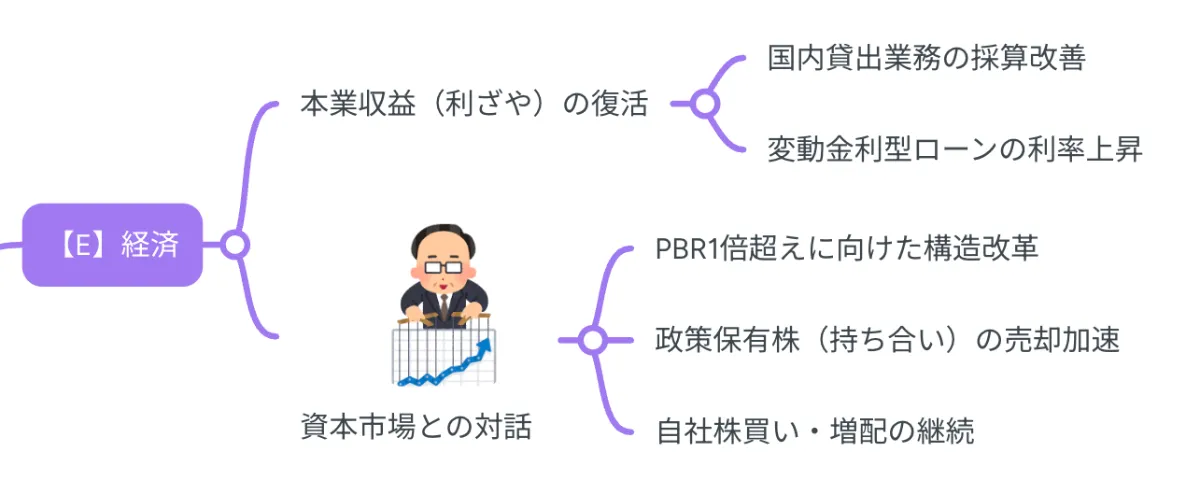 【E】経済

本業収益（利ざや）の復活

国内貸出業務の採算改善

変動金利型ローンの利率上昇

資本市場との対話

PBR1倍超えに向けた構造改革

政策保有株（持ち合い）の売却加速

自社株買い・増配の継続